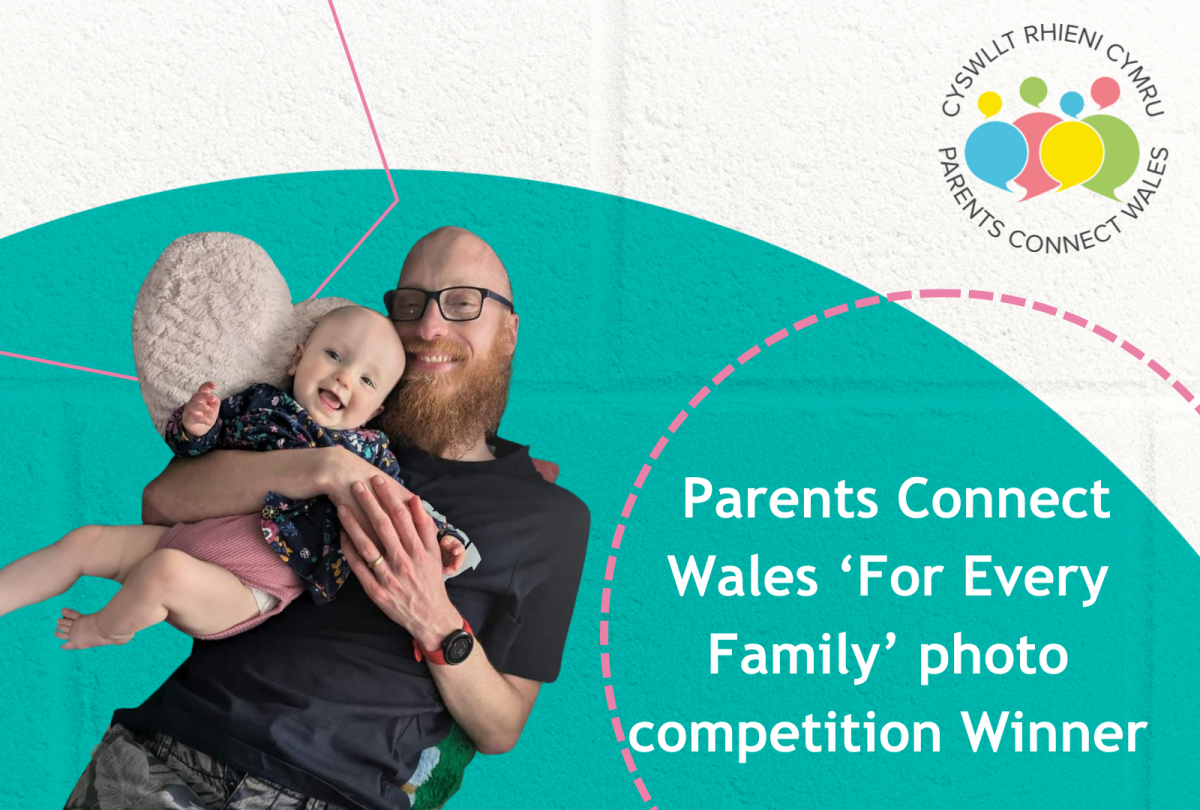 CYSWLLT RHIENI CYMRU
PARENTS CONNECT WALES

Parents Connect Wales ‘For Every Family’ photo competition Winner